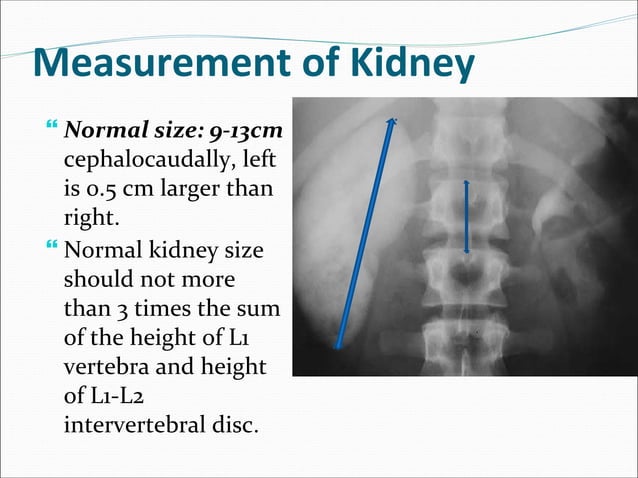 Measurement of Kidney

Normal size: 9-13cm cephalocaudally, left is 0.5 cm larger than right.

Normal kidney size should not more than 3 times the sum of the height of L1 vertebra and height of L1-L2 intervertebral disc.